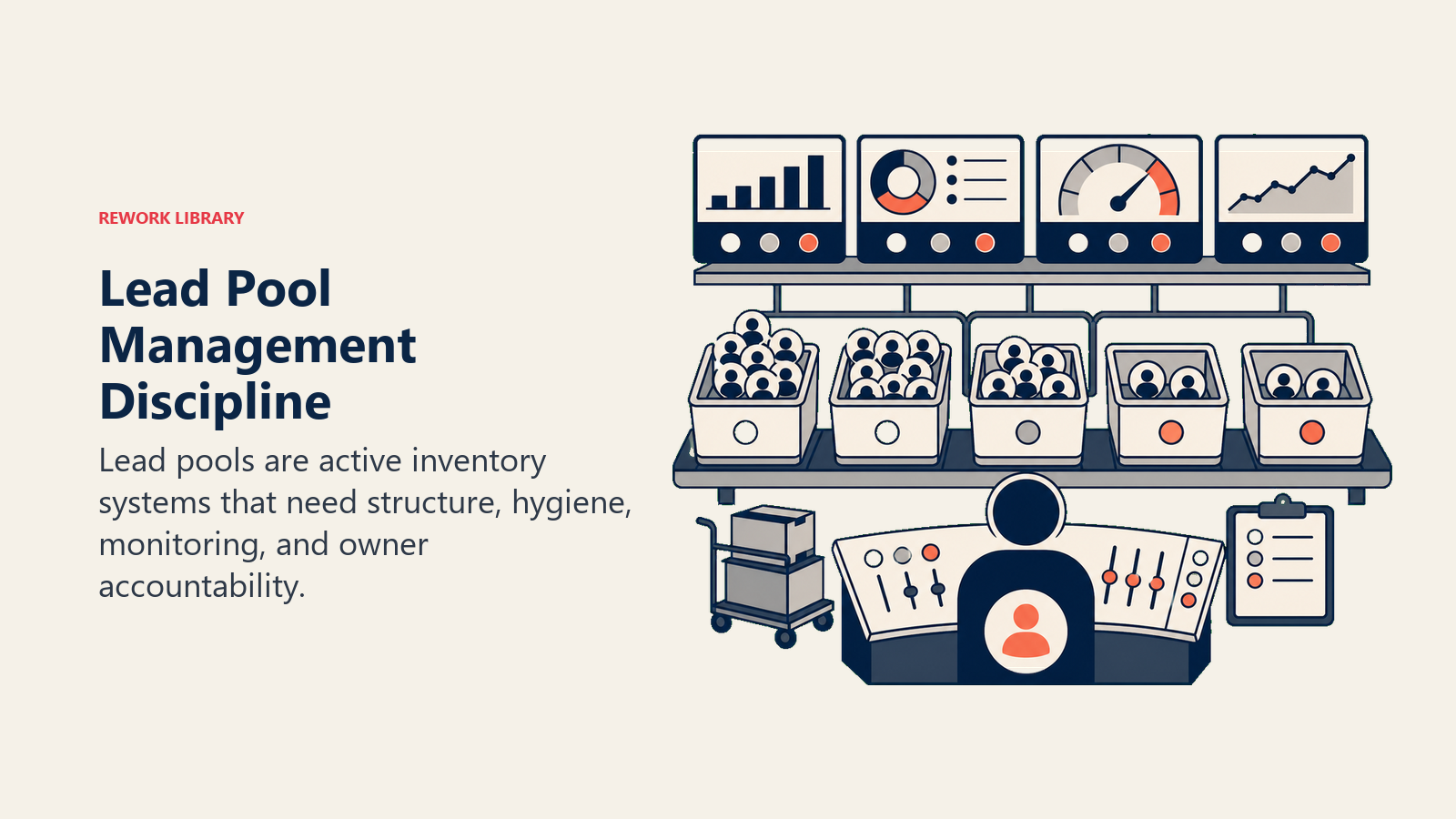 REWORK LIBRARY

Lead Pool Management Discipline

Lead pools are active inventory systems that need structure, hygiene, monitoring, and owner accountability.